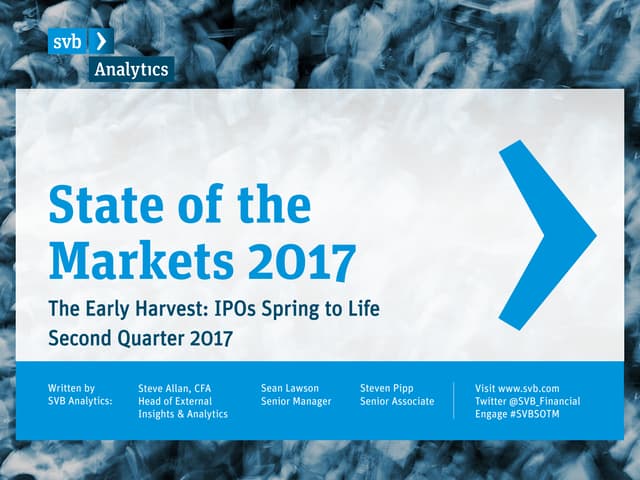 svb

Analytics

State of the Markets 2017

The Early Harvest: IPOs Spring to Life

Second Quarter 2017

Written by SVB Analytics:

Steve Allan, CFA
Head of External Insights & Analytics

Sean Lawson
Senior Manager

Steven Pipp
Senior Associate

Visit www.svb.com
Twitter @SVB_Financial
Engage #SVBSOTM